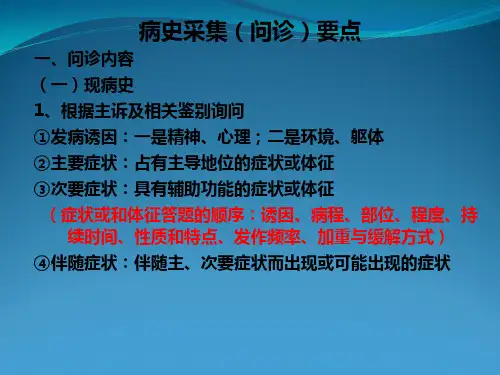 病史采集（问诊）要点

一、问诊内容

（一）现病史

1、根据主诉及相关鉴别询问

①发病诱因：一是精神、心理；二是环境、躯体

②主要症状：占有主导地位的症状或体征

③次要症状：具有辅助功能的症状或体征

（症状或和体征答题的顺序：诱因、病程、部位、程度、持续时间、性质和特点、发作频率、加重与缓解方式）

④伴随症状：伴随主、次要症状而出现或可能出现的症状